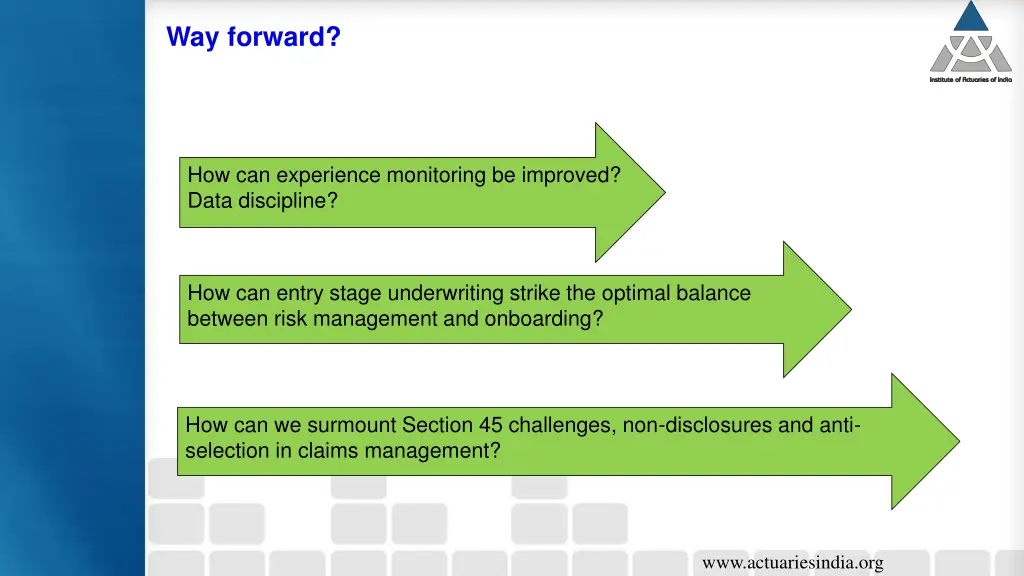 Way forward?

Institute of Actuaries of India

How can experience monitoring be improved? Data discipline?

How can entry stage underwriting strike the optimal balance between risk management and onboarding?

How can we surmount Section 45 challenges, non-disclosures and anti-selection in claims management?

www.actuariesindia.org